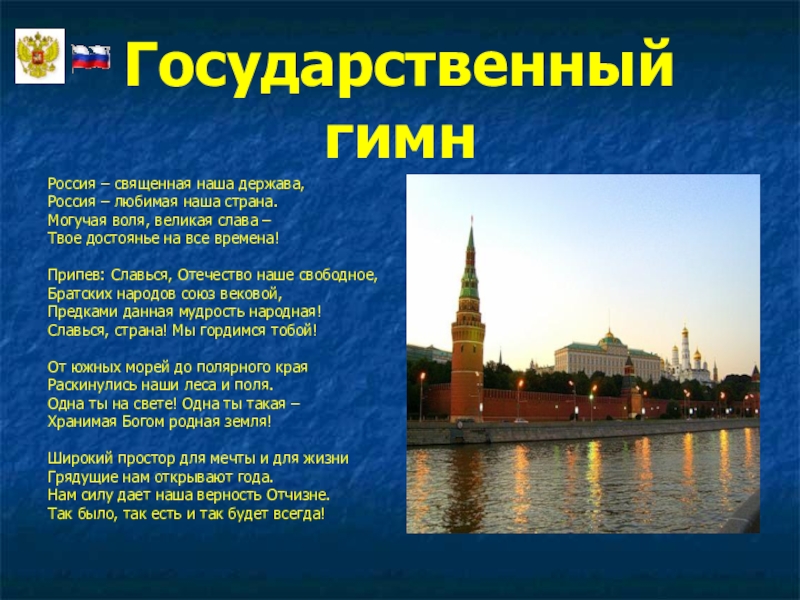 Государственный гимн

Россия – священная наша держава,
Россия – любимая наша страна.
Могучая воля, великая слава –
Твое достоянье на все времена!

Припев: Славься, Отечество наше свободное,
Братских народов союз вековой,
Предками данная мудрость народная!
Славься, страна! Мы гордимся тобой!

От южных морей до полярного края
Раскинулись наши леса и поля.
Одна ты на свете! Одна ты такая –
Хранимая Богом родная земля!

Широкий простор для мечты и для жизни
Грядущие нам открывают года.
Нам силу дает наша верность Отчизне.
Так было, так есть и так будет всегда!